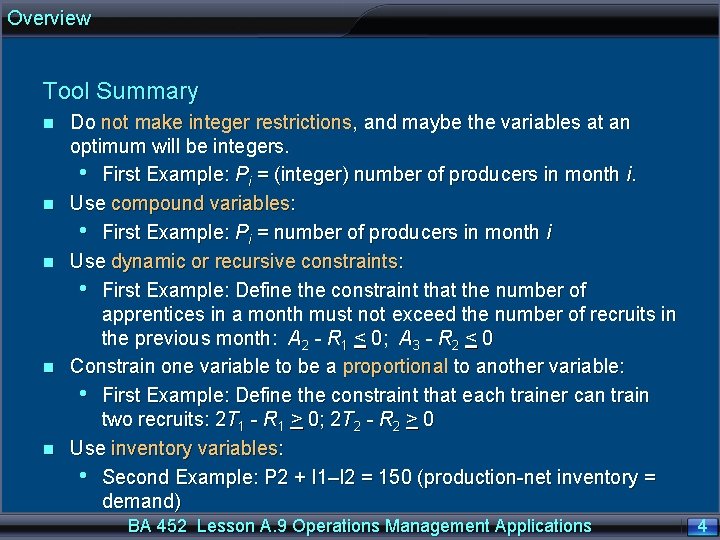 Overview

Tool Summary

- Do not make integer restrictions, and maybe the variables at an optimum will be integers.
  - First Example: $P_i$ = (integer) number of producers in month $i$.
- Use compound variables:
  - First Example: $P_i$ = number of producers in month $i$
- Use dynamic or recursive constraints:
  - First Example: Define the constraint that the number of apprentices in a month must not exceed the number of recruits in the previous month: $A_2 - R_1 \leq 0$; $A_3 - R_2 \leq 0$
- Constrain one variable to be a proportional to another variable:
  - First Example: Define the constraint that each trainer can train two recruits: $2T_1 - R_1 \geq 0$; $2T_2 - R_2 \geq 0$
- Use inventory variables:
  - Second Example: P2 + I1–I2 = 150 (production-net inventory = demand)

BA 452 Lesson A.9 Operations Management Applications

4